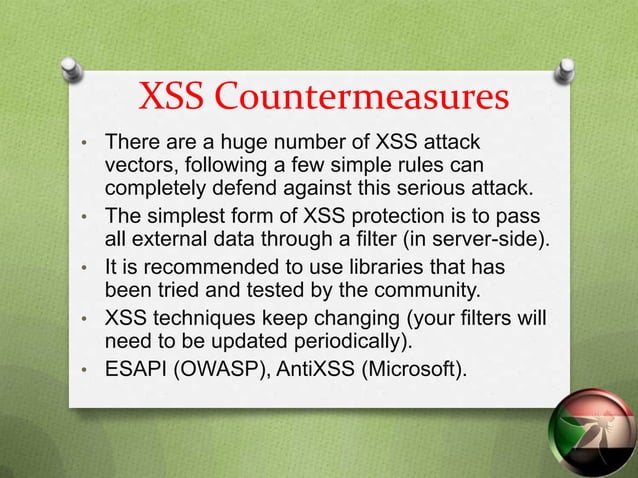 XSS Countermeasures

• There are a huge number of XSS attack vectors, following a few simple rules can completely defend against this serious attack.
• The simplest form of XSS protection is to pass all external data through a filter (in server-side).
• It is recommended to use libraries that has been tried and tested by the community.
• XSS techniques keep changing (your filters will need to be updated periodically).
• ESAPI (OWASP), AntiXSS (Microsoft).